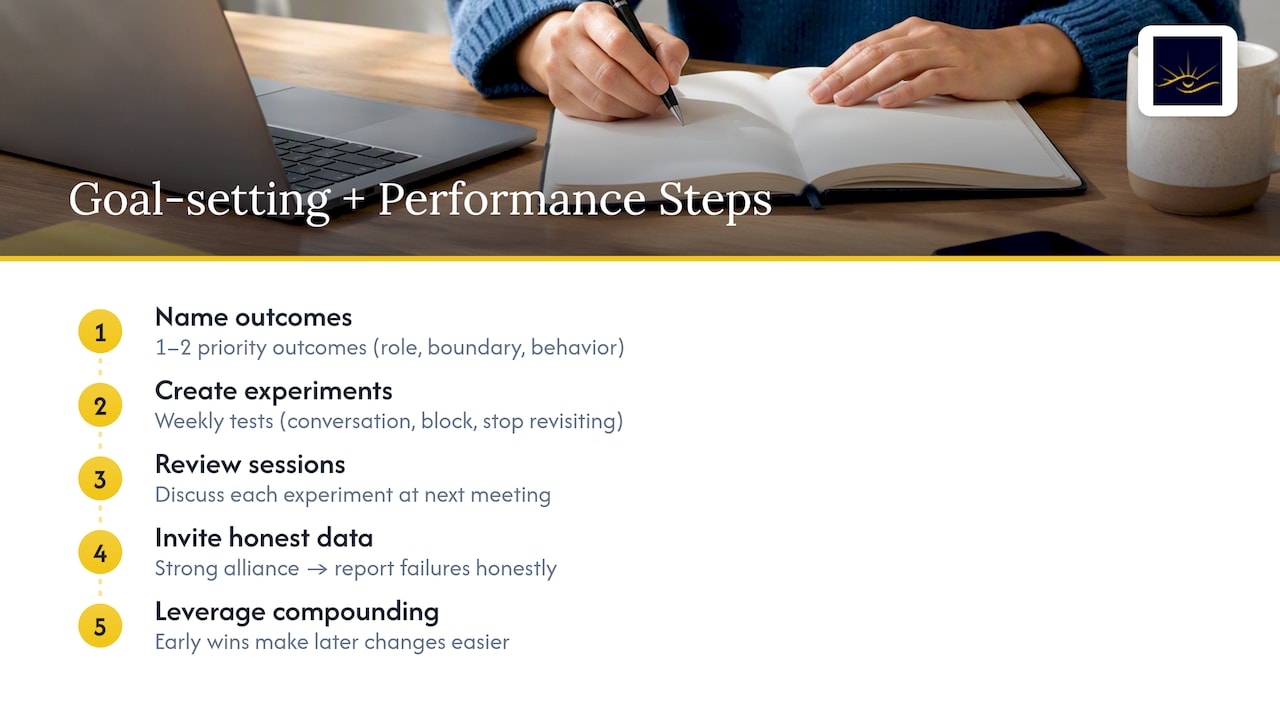 Goal-setting + Performance Steps

1
Name outcomes
1–2 priority outcomes (role, boundary, behavior)

2
Create experiments
Weekly tests (conversation, block, stop revisiting)

3
Review sessions
Discuss each experiment at next meeting

4
Invite honest data
Strong alliance → report failures honestly

5
Leverage compounding
Early wins make later changes easier